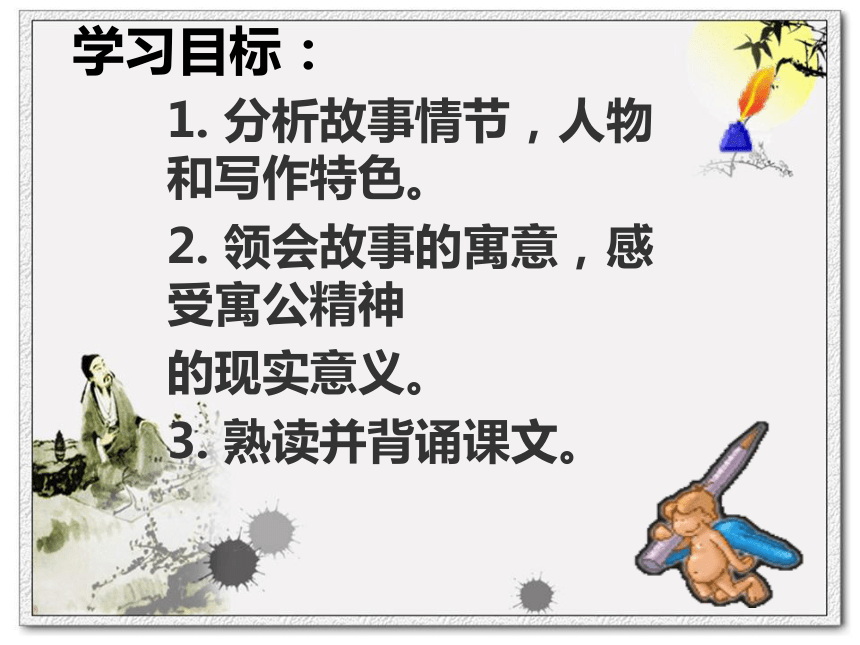 学习目标：

1. 分析故事情节，人物和写作特色。

2. 领会故事的寓意，感受寓公精神

的现实意义。

3. 熟读并背诵课文。